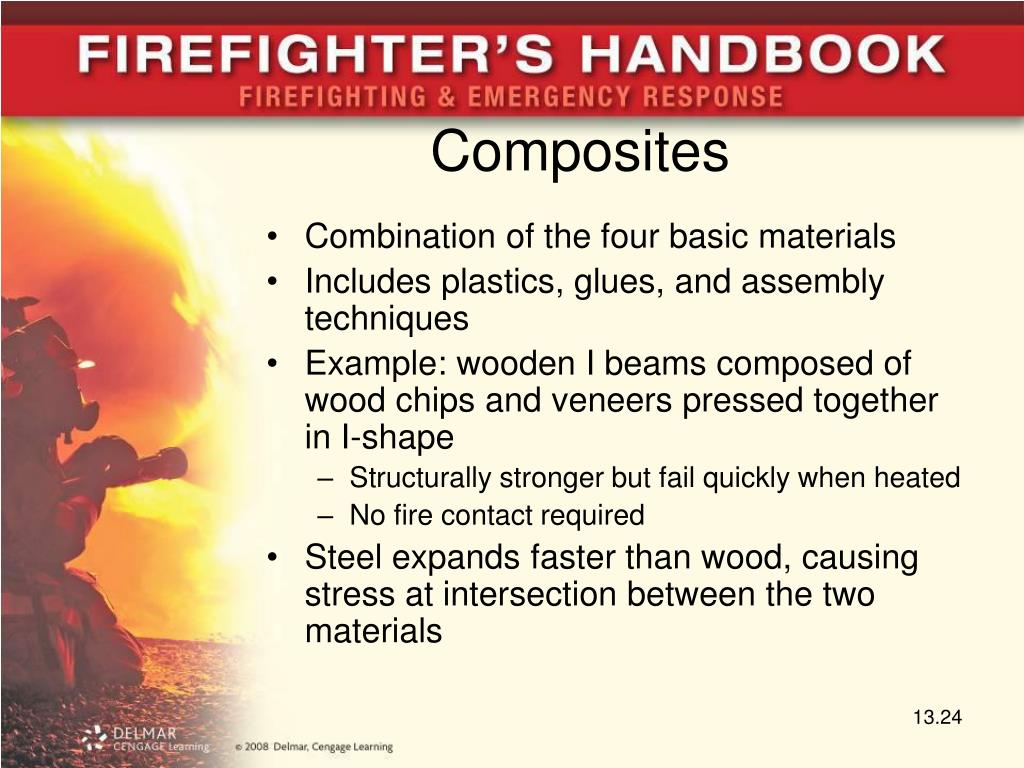 FIREFIGHTER'S HANDBOOK
FIREFIGHTING & EMERGENCY RESPONSE

Composites

• Combination of the four basic materials
• Includes plastics, glues, and assembly techniques
• Example: wooden I beams composed of wood chips and veneers pressed together in I-shape
– Structurally stronger but fail quickly when heated
– No fire contact required
• Steel expands faster than wood, causing stress at intersection between the two materials

13.24

DELMAR CENGAGE Learning © 2008 Delmar, Cengage Learning